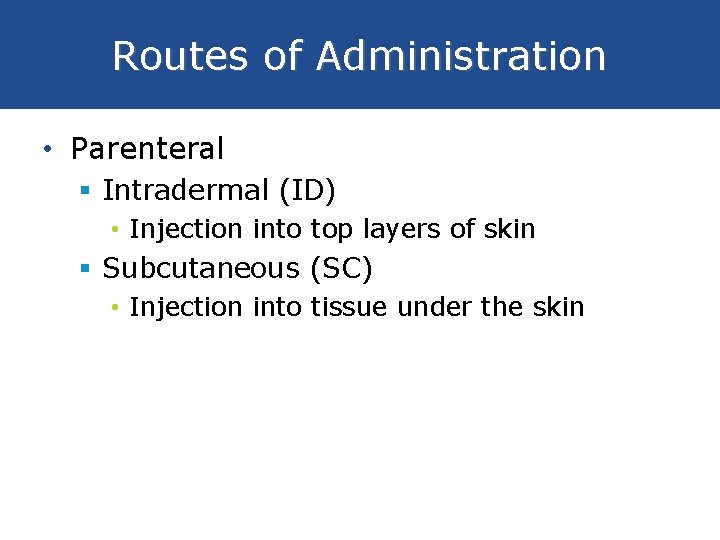 Routes of Administration

• Parenteral
  ▪ Intradermal (ID)
    • Injection into top layers of skin
  ▪ Subcutaneous (SC)
    • Injection into tissue under the skin